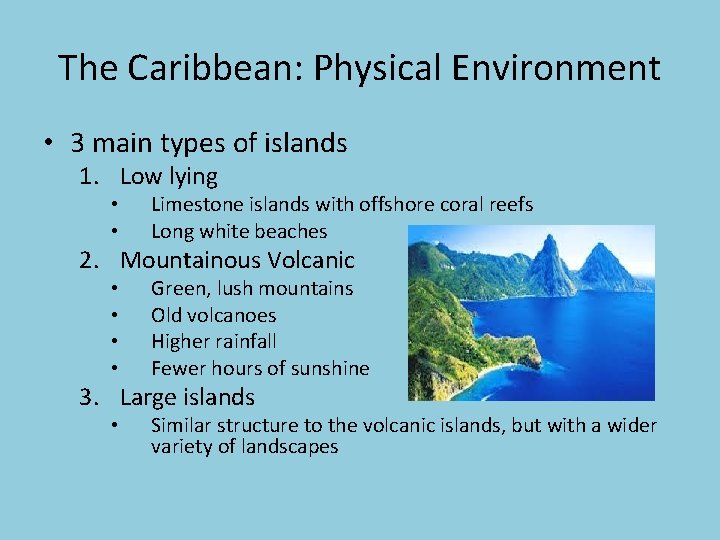 The Caribbean: Physical Environment

• 3 main types of islands
1. Low lying
• Limestone islands with offshore coral reefs
• Long white beaches
2. Mountainous Volcanic
• Green, lush mountains
• Old volcanoes
• Higher rainfall
• Fewer hours of sunshine
3. Large islands
• Similar structure to the volcanic islands, but with a wider variety of landscapes